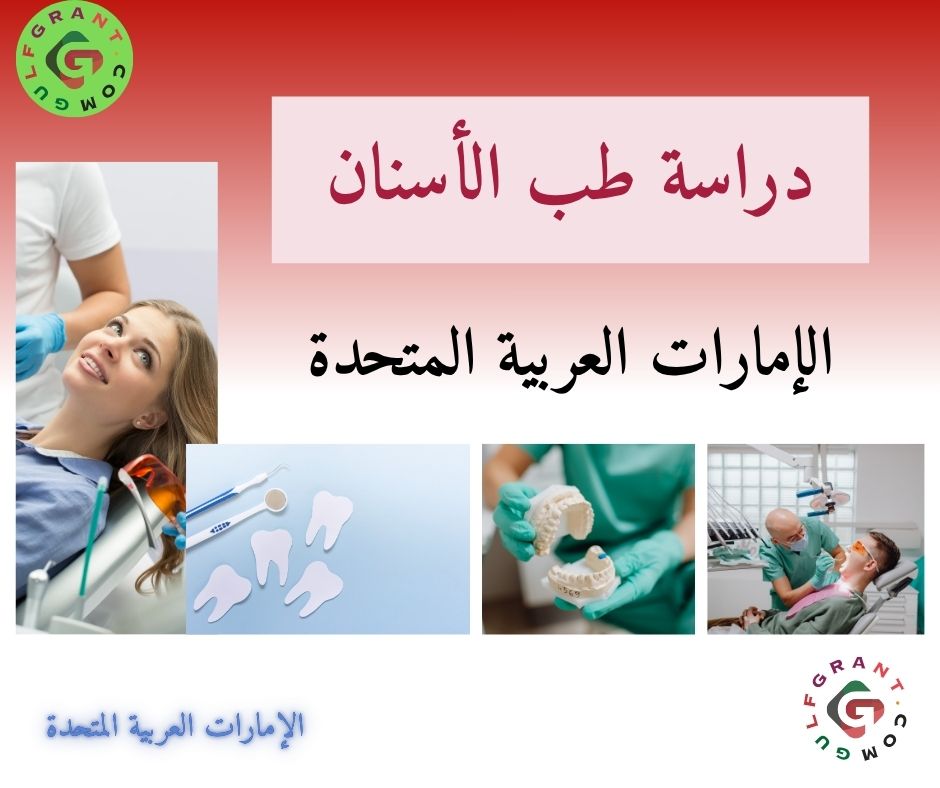 GULFGRANT.COM

دراسة طب الأسنان

الإمارات العربية المتحدة

الإمارات العربية المتحدة

GULFGRANT.COM